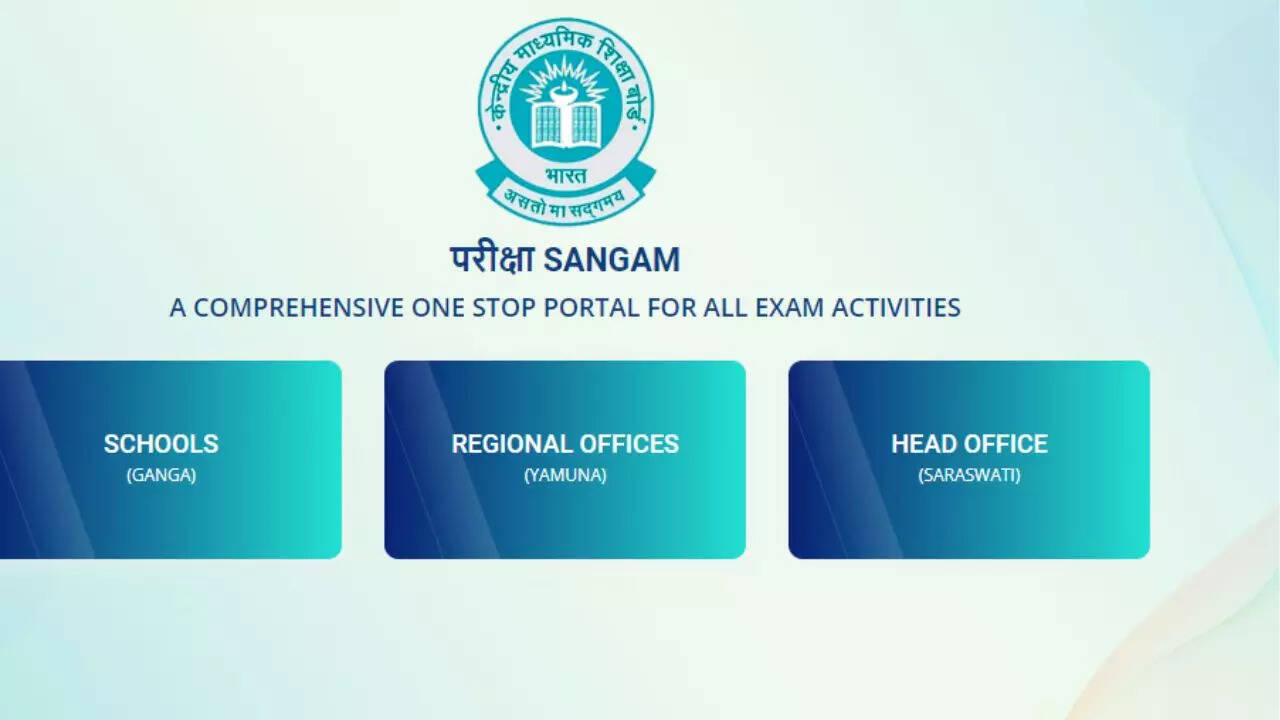 केन्द्रीय माध्यमिक शिक्षा बोर्ड
भारत
असतो मा सद्गमय

परीक्षा SANGAM

A COMPREHENSIVE ONE STOP PORTAL FOR ALL EXAM ACTIVITIES

SCHOOLS
(GANGA)

REGIONAL OFFICES
(YAMUNA)

HEAD OFFICE
(SARASWATI)